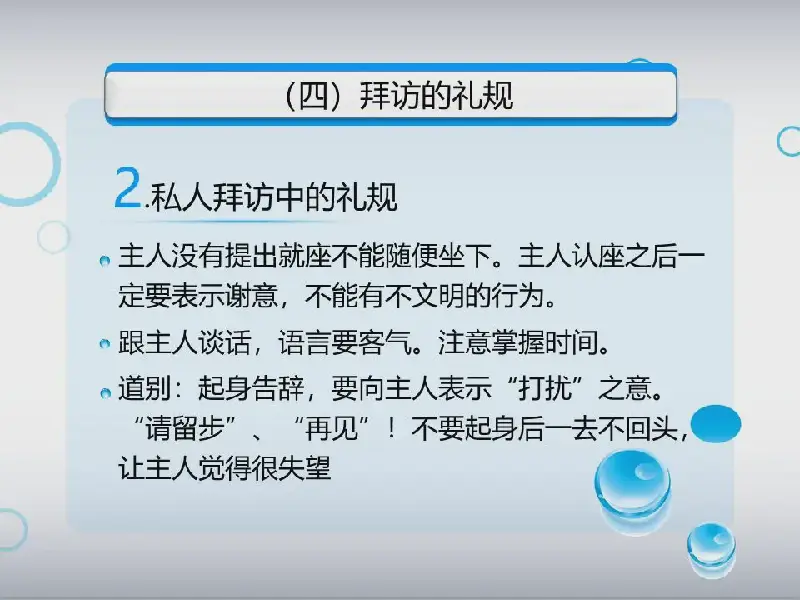 （四）拜访的礼规

2.私人拜访中的礼规

主人没有提出就座不能随便坐下。主人认座之后一定要表示谢意，不能有不文明的行为。

跟主人谈话，语言要客气。注意掌握时间。

道别：起身告辞，要向主人表示“打扰”之意。“请留步”、“再见”！不要起身后一去不回头，让主人觉得很失望